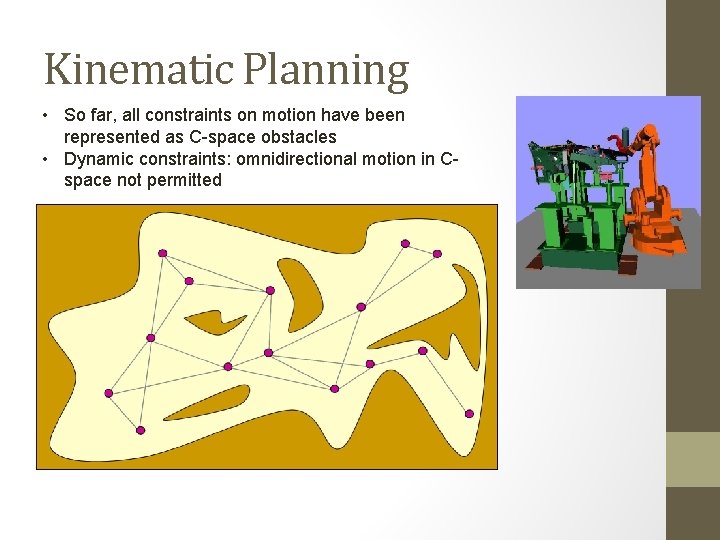 Kinematic Planning

• So far, all constraints on motion have been represented as C-space obstacles
• Dynamic constraints: omnidirectional motion in C-space not permitted